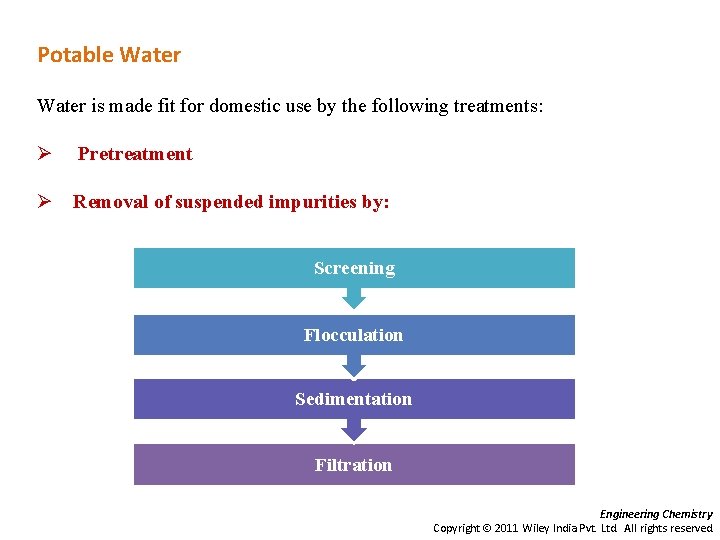 Potable Water

Water is made fit for domestic use by the following treatments:

➢ Pretreatment

➢ Removal of suspended impurities by:

Screening

Flocculation

Sedimentation

Filtration

Engineering Chemistry
Copyright © 2011 Wiley India Pvt. Ltd. All rights reserved.